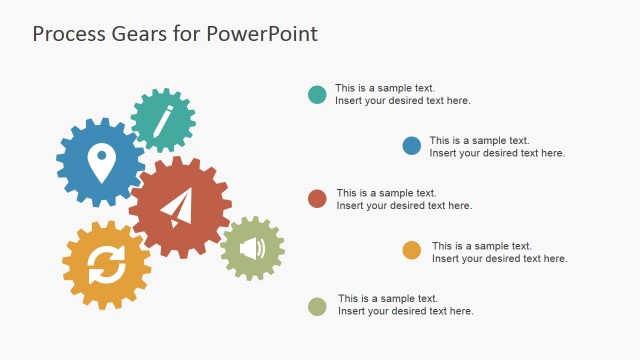 Process Gears for PowerPoint

This is a sample text.
Insert your desired text here.

This is a sample text.
Insert your desired text here.

This is a sample text.
Insert your desired text here.

This is a sample text.
Insert your desired text here.

This is a sample text.
Insert your desired text here.